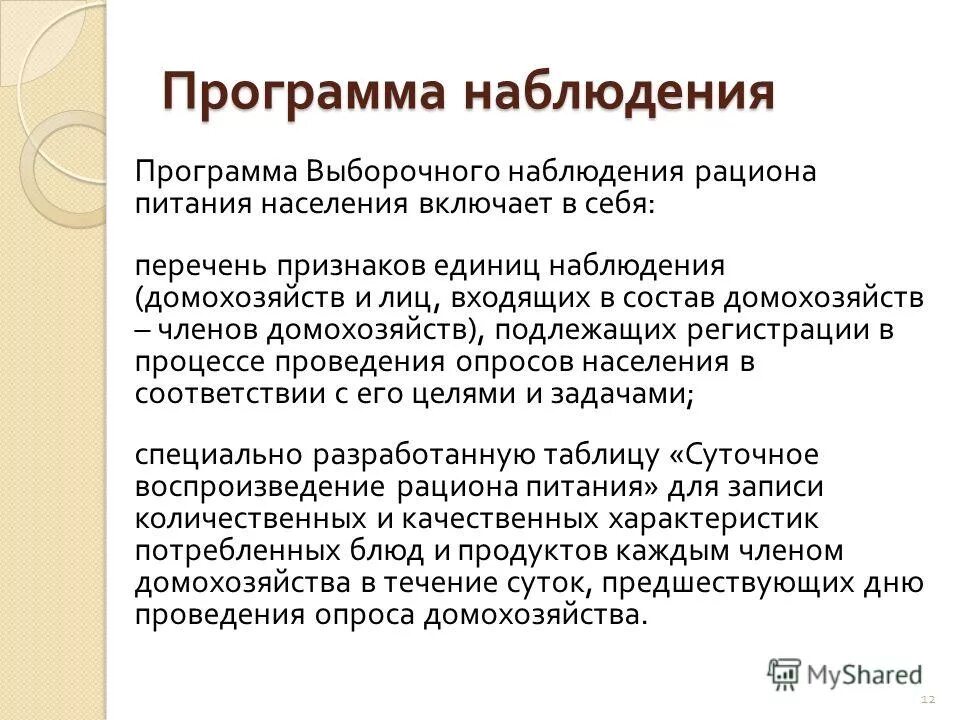 Программа наблюдения

Программа Выборочного наблюдения рациона питания населения включает в себя:

перечень признаков единиц наблюдения (домохозяйств и лиц, входящих в состав домохозяйств – членов домохозяйств), подлежащих регистрации в процессе проведения опросов населения в соответствии с его целями и задачами;

специально разработанную таблицу «Суточное воспроизведение рациона питания» для записи количественных и качественных характеристик потребленных блюд и продуктов каждым членом домохозяйства в течение суток, предшествующих дню проведения опроса домохозяйства.

MyShared

12